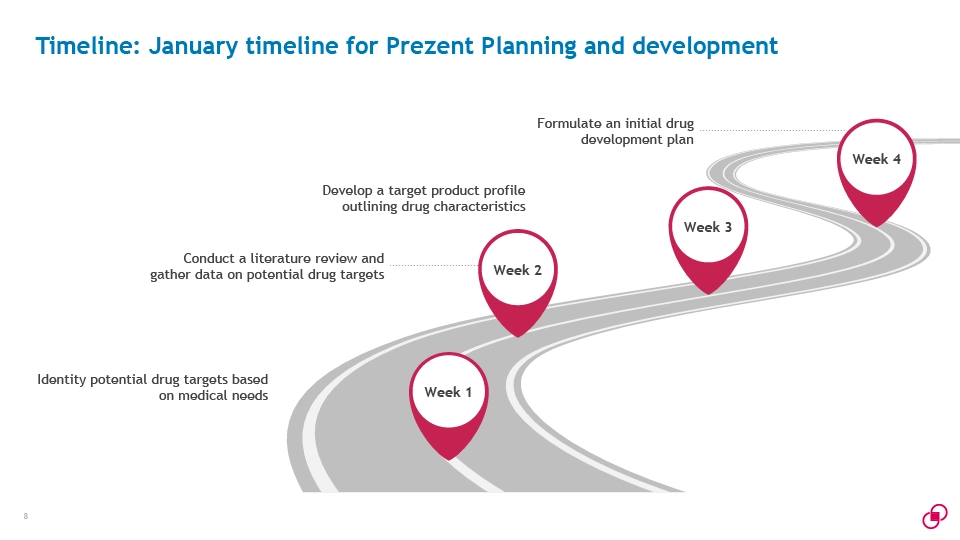 Timeline: January timeline for Prezent Planning and development

Formulate an initial drug development plan

Week 4

Develop a target product profile outlining drug characteristics

Week 3

Conduct a literature review and gather data on potential drug targets

Week 2

Identity potential drug targets based on medical needs

Week 1

8